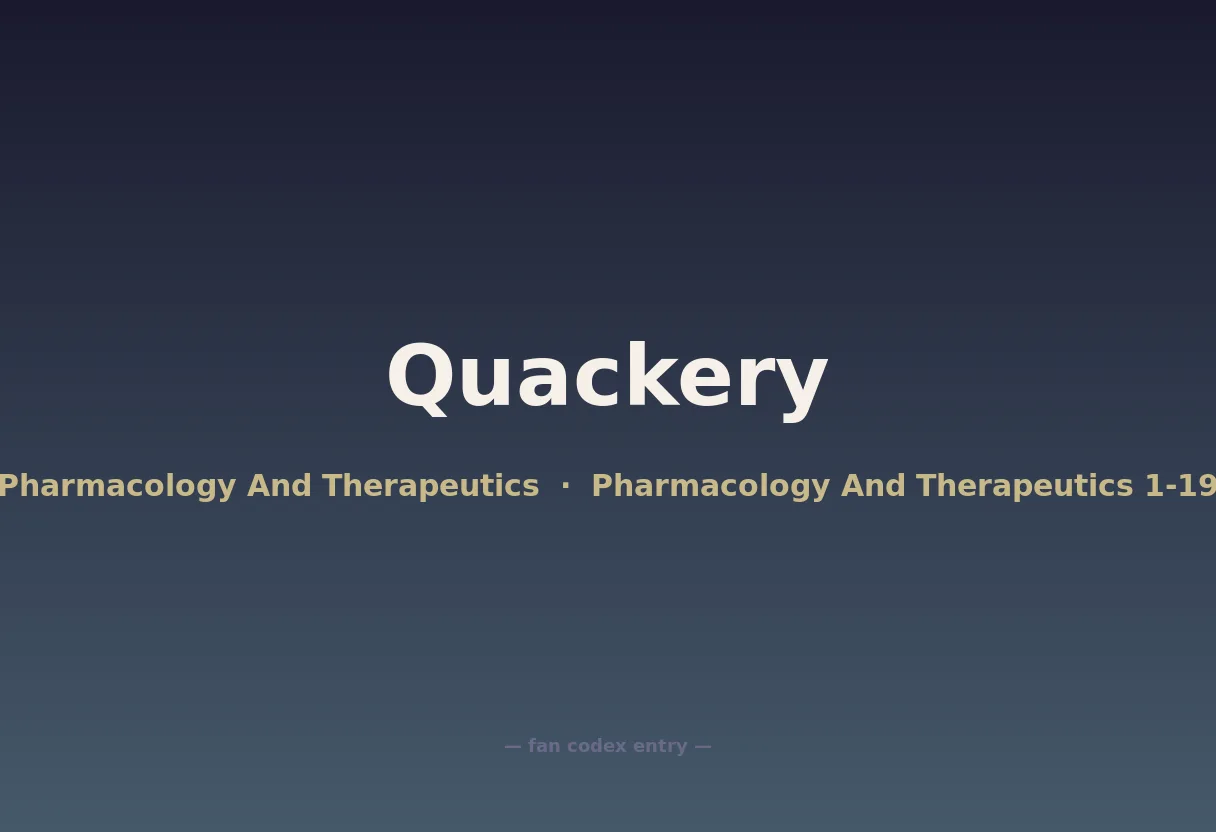 Quackery

Pharmacology And Therapeutics · Pharmacology And Therapeutics 1-19

— fan codex entry —